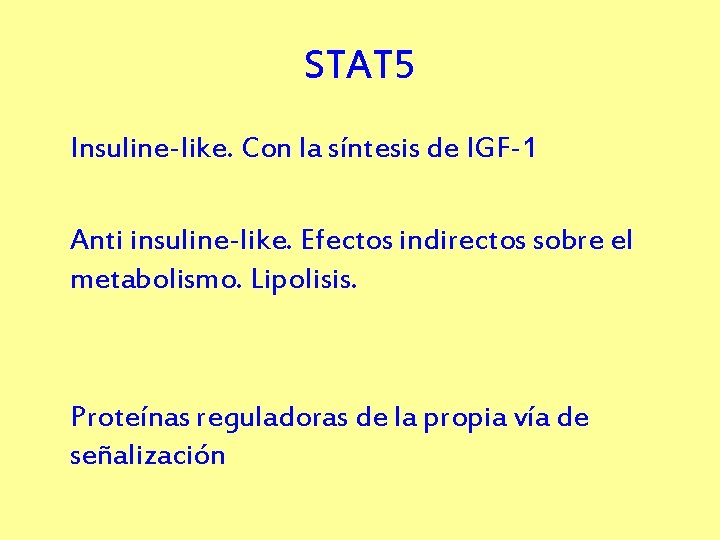 STAT5

Insuline-like. Con la síntesis de IGF-1

Anti insuline-like. Efectos indirectos sobre el metabolismo. Lipolisis.

Proteínas reguladoras de la propia vía de señalización